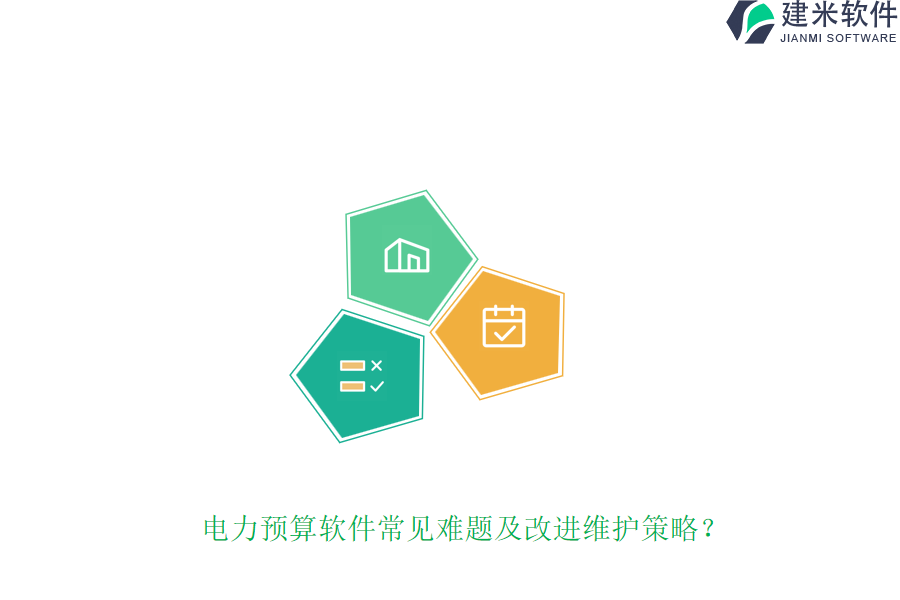 建米软件
JIANMI SOFTWARE

电力预算软件常见难题及改进维护策略？